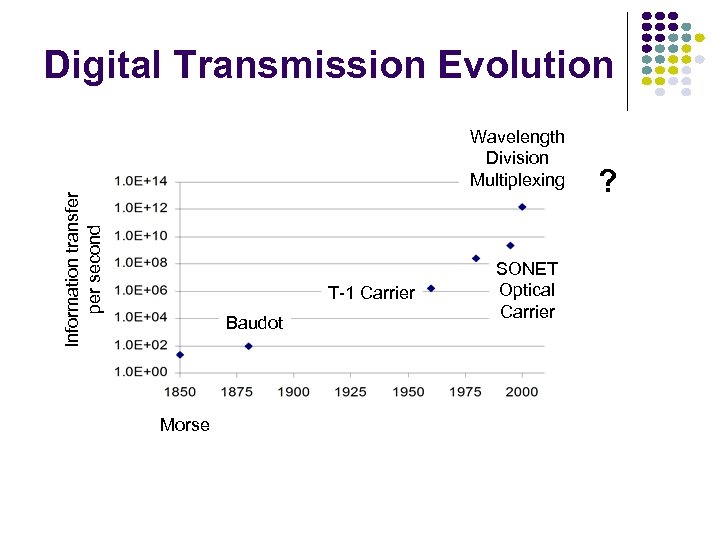 Digital Transmission Evolution

Wavelength Division Multiplexing

?

Information transfer per second

1.0E+14
1.0E+12
1.0E+10
1.0E+08
1.0E+06
1.0E+04
1.0E+02
1.0E+00

SONET Optical Carrier

T-1 Carrier

Baudot

1850 1875 1900 1925 1950 1975 2000

Morse